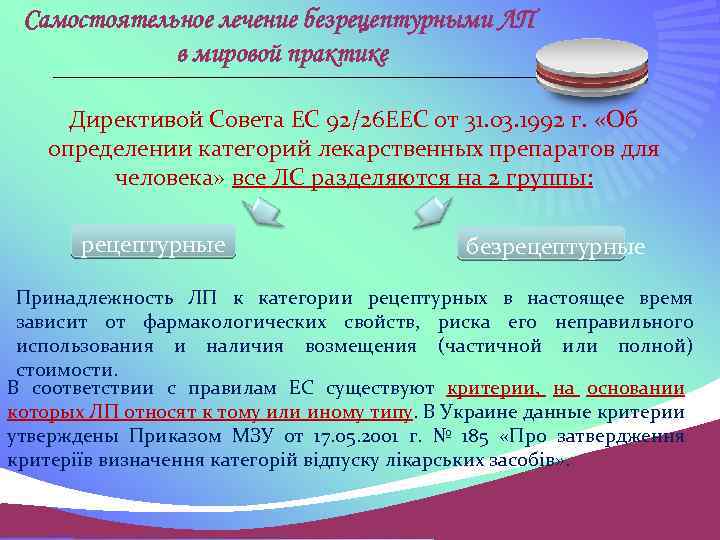 Самостоятельное лечение безрецептурными ЛП в мировой практике

Директивой Совета ЕС 92/26ЕЕС от 31.03.1992 г. «Об определении категорий лекарственных препаратов для человека» все ЛС разделяются на 2 группы:

рецептурные

безрецептурные

Принадлежность ЛП к категории рецептурных в настоящее время зависит от фармакологических свойств, риска его неправильного использования и наличия возмещения (частичной или полной) стоимости.

В соответствии с правилам ЕС существуют критерии, на основании которых ЛП относят к тому или иному типу. В Украине данные критерии утверждены Приказом МЗУ от 17.05.2001 г. № 185 «Про затвердження критеріїв визначення категорій відпуску лікарських засобів».